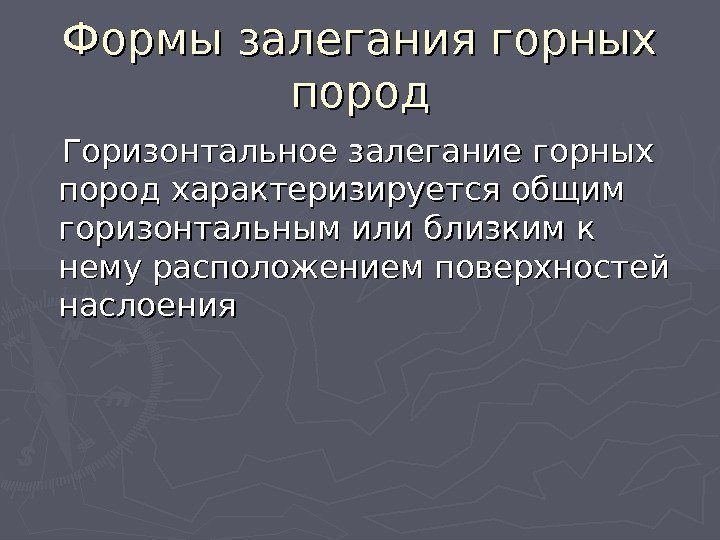 Формы залегания горных пород

Горизонтальное залегание горных пород характеризируется общим горизонтальным или близким к нему расположением поверхностей наслоения